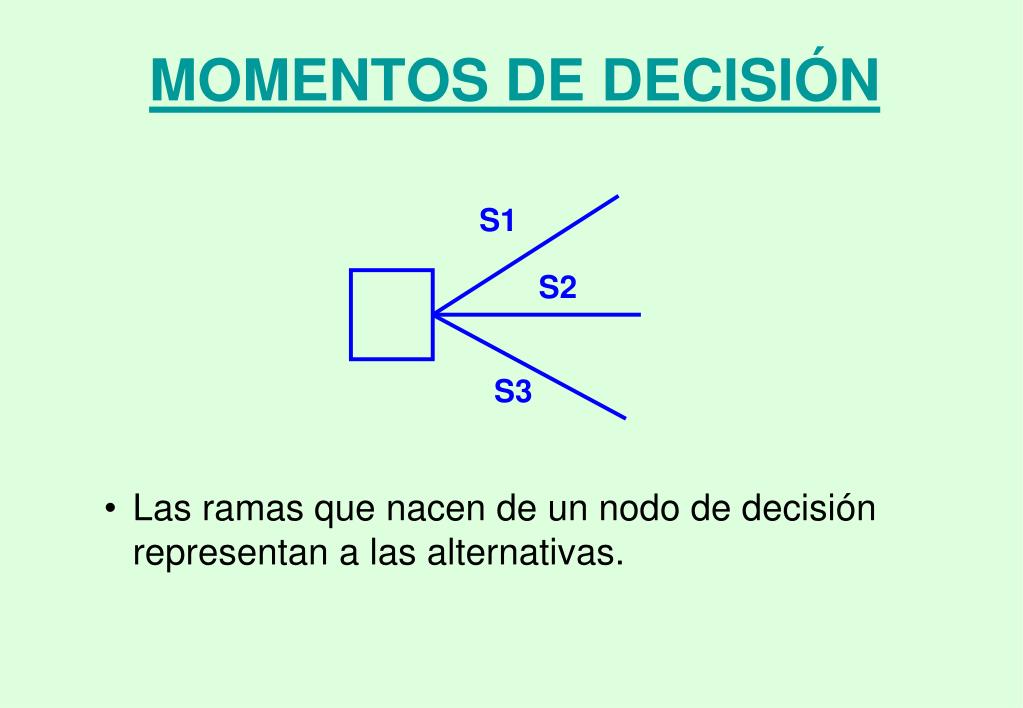 MOMENTOS DE DECISIÓN

S1
S2
S3

• Las ramas que nacen de un nodo de decisión representan a las alternativas.